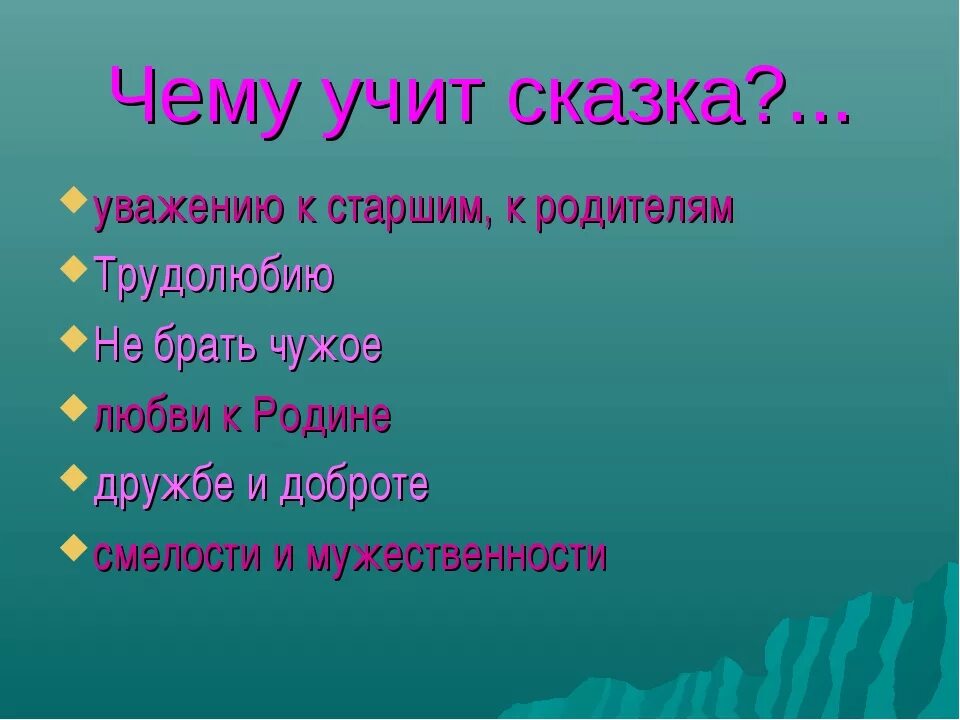 Чему учит сказка?...

- уважению к старшим, к родителям
- Трудолюбию
- Не брать чужое
- любви к Родине
- дружбе и доброте
- смелости и мужественности